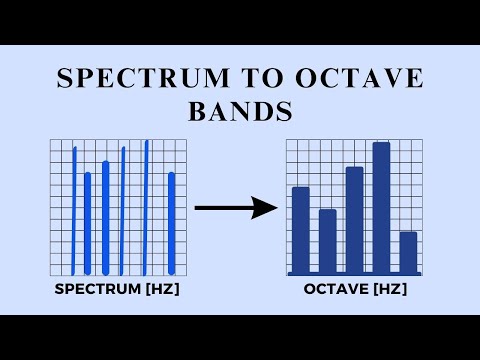 SPECTRUM TO OCTAVE BANDS

SPECTRUM [HZ]

OCTAVE [HZ]